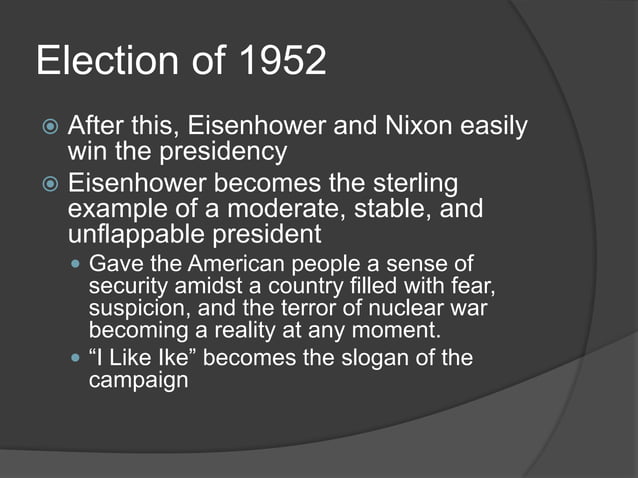 Election of 1952

After this, Eisenhower and Nixon easily win the presidency

Eisenhower becomes the sterling example of a moderate, stable, and unflappable president

Gave the American people a sense of security amidst a country filled with fear, suspicion, and the terror of nuclear war becoming a reality at any moment.

“I Like Ike” becomes the slogan of the campaign